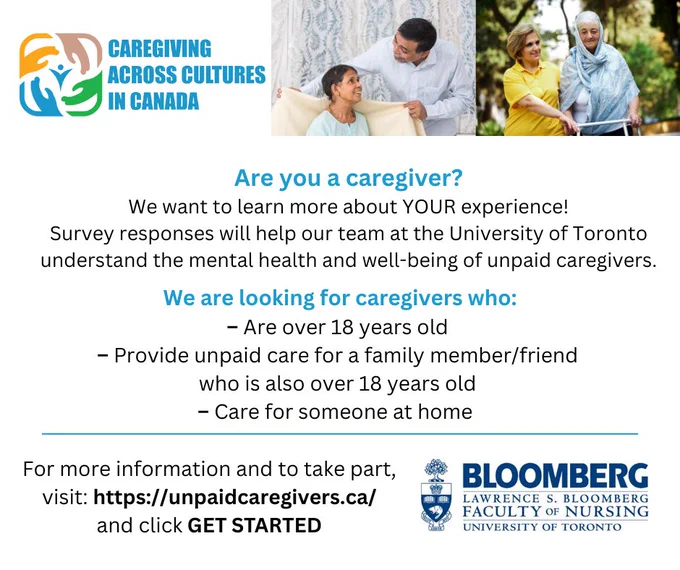 CAREGIVING ACROSS CULTURES IN CANADA

Are you a caregiver?
We want to learn more about YOUR experience!
Survey responses will help our team at the University of Toronto understand the mental health and well-being of unpaid caregivers.

We are looking for caregivers who:
– Are over 18 years old
– Provide unpaid care for a family member/friend who is also over 18 years old
– Care for someone at home

For more information and to take part, visit: https://unpaidcaregivers.ca/ and click GET STARTED

BLOOMBERG
LAWRENCE S. BLOOMBERG
FACULTY OF NURSING
UNIVERSITY OF TORONTO